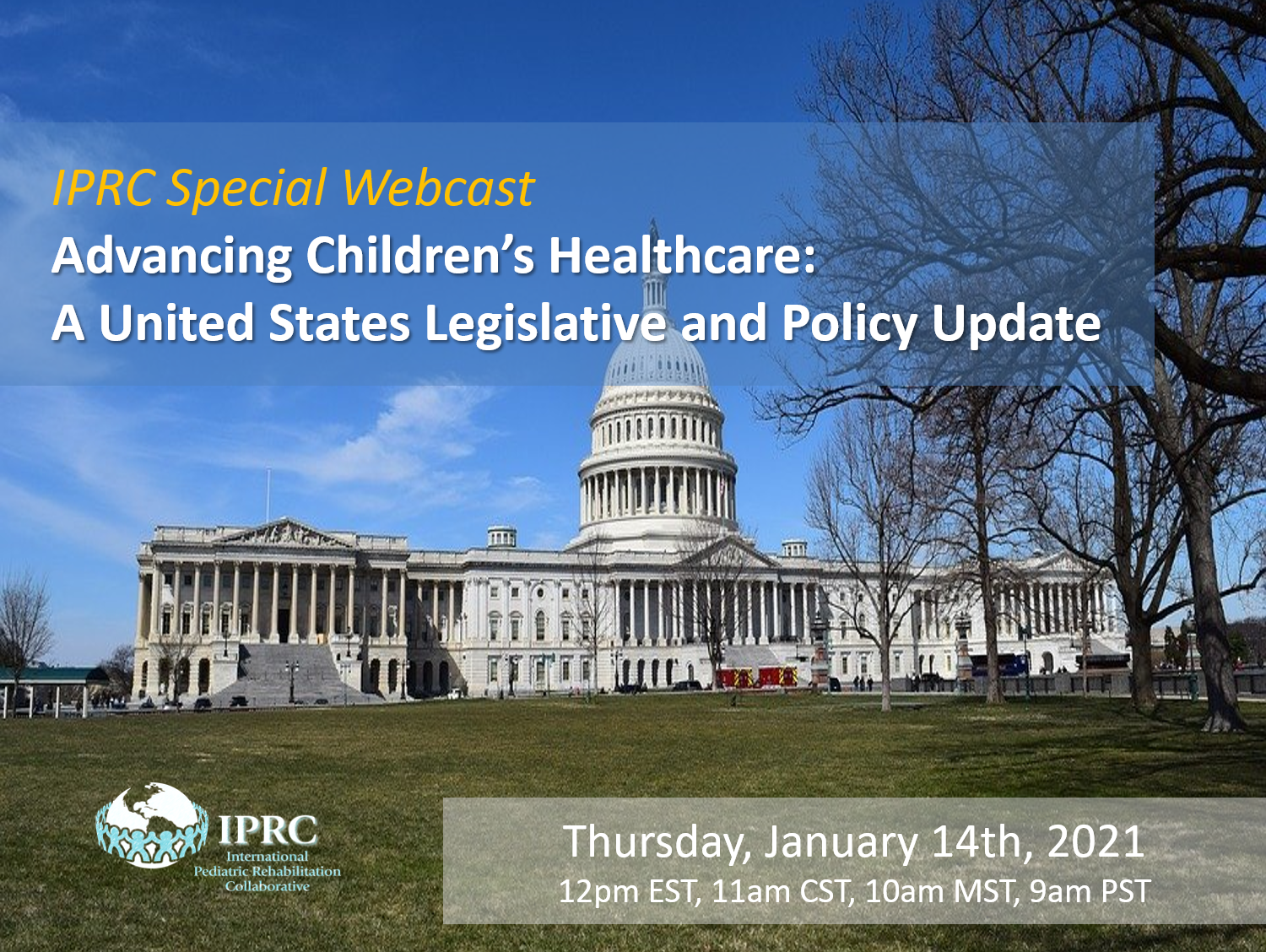 IPRC Special Webcast
Advancing Children's Healthcare:
A United States Legislative and Policy Update

IPRC
International
Pediatric Rehabilitation
Collaborative

Thursday, January 14th, 2021
12pm EST, 11am CST, 10am MST, 9am PST